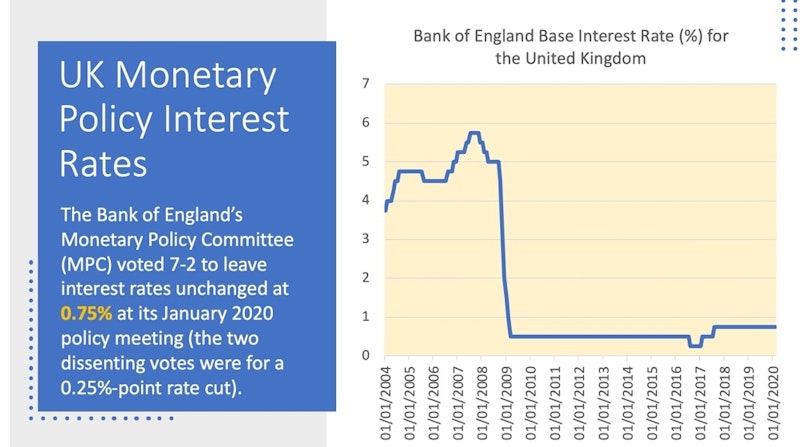 UK Monetary Policy Interest Rates

The Bank of England's Monetary Policy Committee (MPC) voted 7-2 to leave interest rates unchanged at 0.75% at its January 2020 policy meeting (the two dissenting votes were for a 0.25%-point rate cut).

Bank of England Base Interest Rate (%) for the United Kingdom

7
6
5
4
3
2
1
0

01/01/2004
01/01/2005
01/01/2006
01/01/2007
01/01/2008
01/01/2009
01/01/2010
01/01/2011
01/01/2012
01/01/2013
01/01/2014
01/01/2015
01/01/2016
01/01/2017
01/01/2018
01/01/2019
01/01/2020